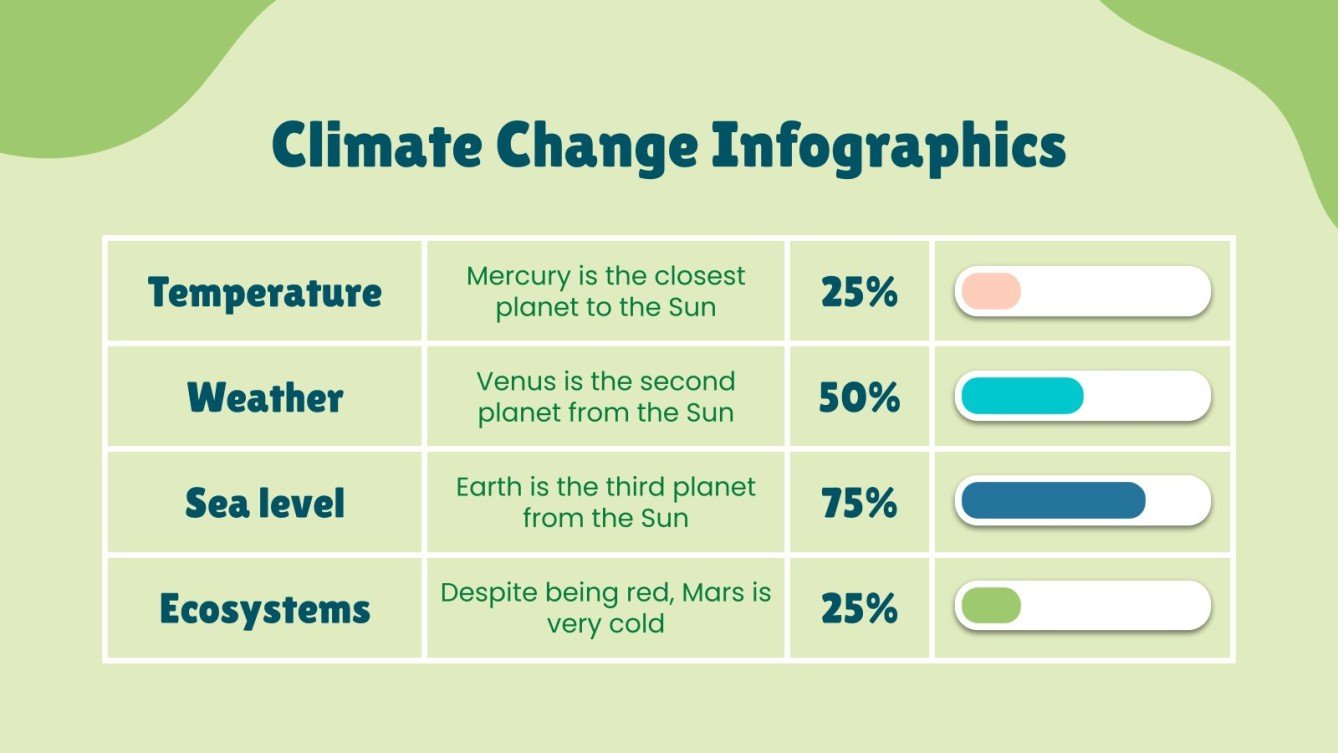 Climate Change Infographics

| Temperature | Mercury is the closest planet to the Sun | 25% | |
|---|---|---|---|
| Weather | Venus is the second planet from the Sun | 50% | |
| Sea level | Earth is the third planet from the Sun | 75% | |
| Ecosystems | Despite being red, Mars is very cold | 25% | |